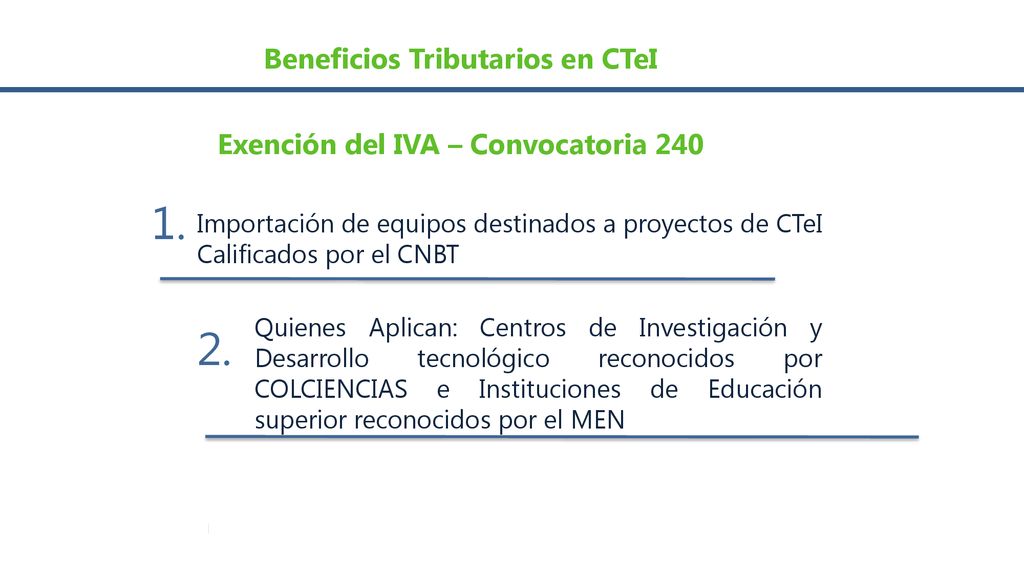 Beneficios Tributarios en CTeI

Exención del IVA – Convocatoria 240

1. Importación de equipos destinados a proyectos de CTeI Calificados por el CNBT

2. Quienes Aplican: Centros de Investigación y Desarrollo tecnológico reconocidos por COLCIENCIAS e Instituciones de Educación superior reconocidos por el MEN